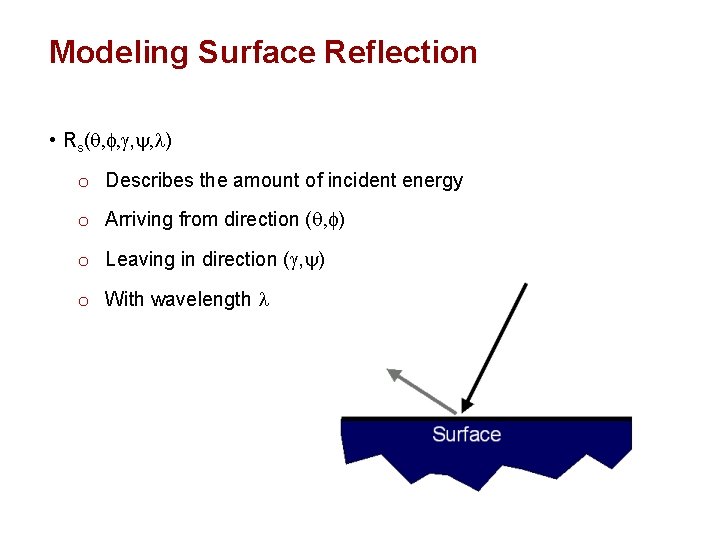 Modeling Surface Reflection

• $R_s(\theta,\phi,\gamma,\psi,\lambda)$

o Describes the amount of incident energy

o Arriving from direction $(\theta,\phi)$

o Leaving in direction $(\gamma,\psi)$

o With wavelength $\lambda$

Surface